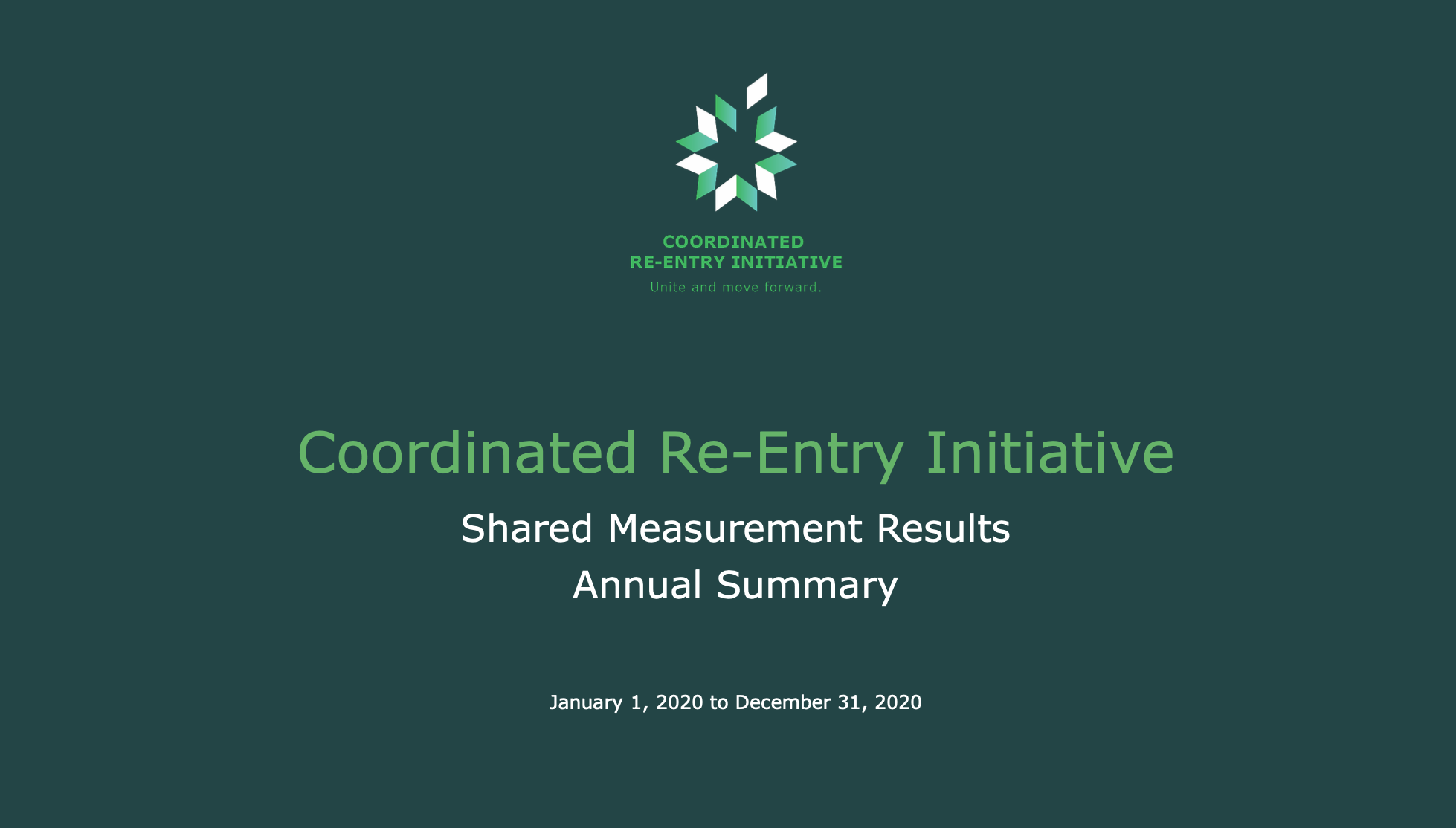 COORDINATED
RE-ENTRY INITIATIVE
Unite and move forward.

Coordinated Re-Entry Initiative

Shared Measurement Results
Annual Summary

January 1, 2020 to December 31, 2020